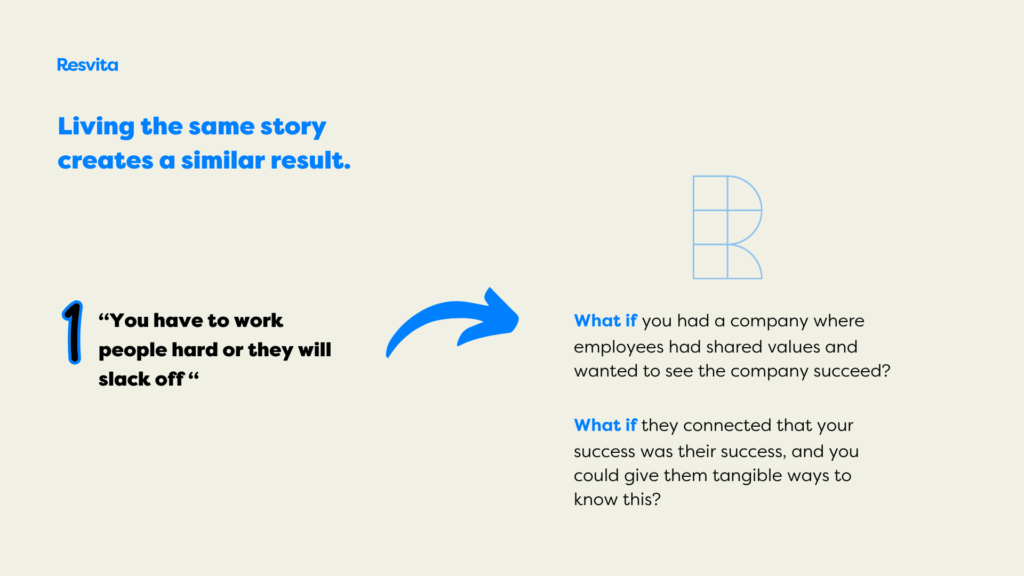 Resvita

Living the same story creates a similar result.

1 “You have to work people hard or they will slack off “

What if you had a company where employees had shared values and wanted to see the company succeed?

What if they connected that your success was their success, and you could give them tangible ways to know this?